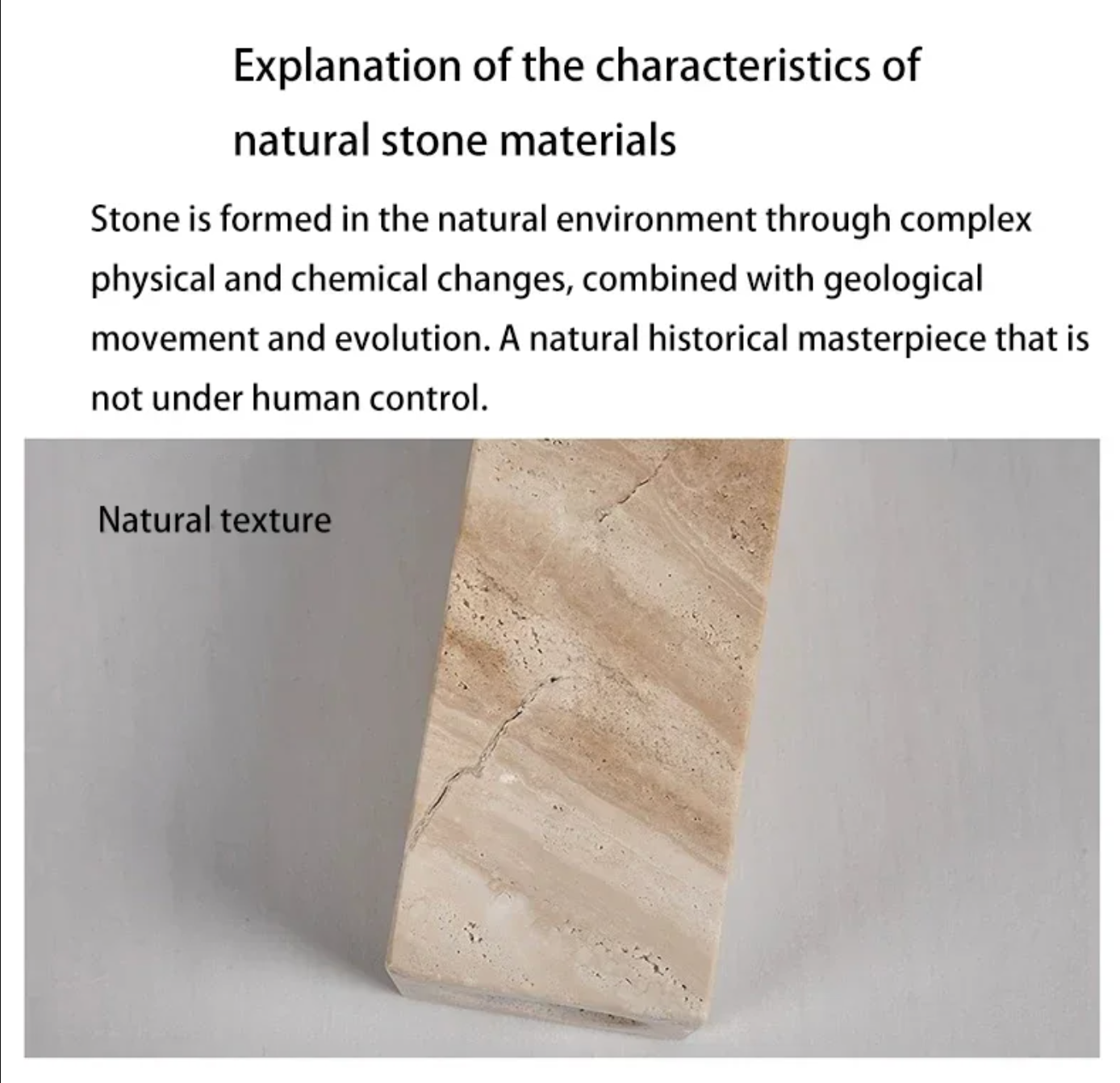 Explanation of the characteristics of natural stone materials

Stone is formed in the natural environment through complex physical and chemical changes, combined with geological movement and evolution. A natural historical masterpiece that is not under human control.

Natural texture